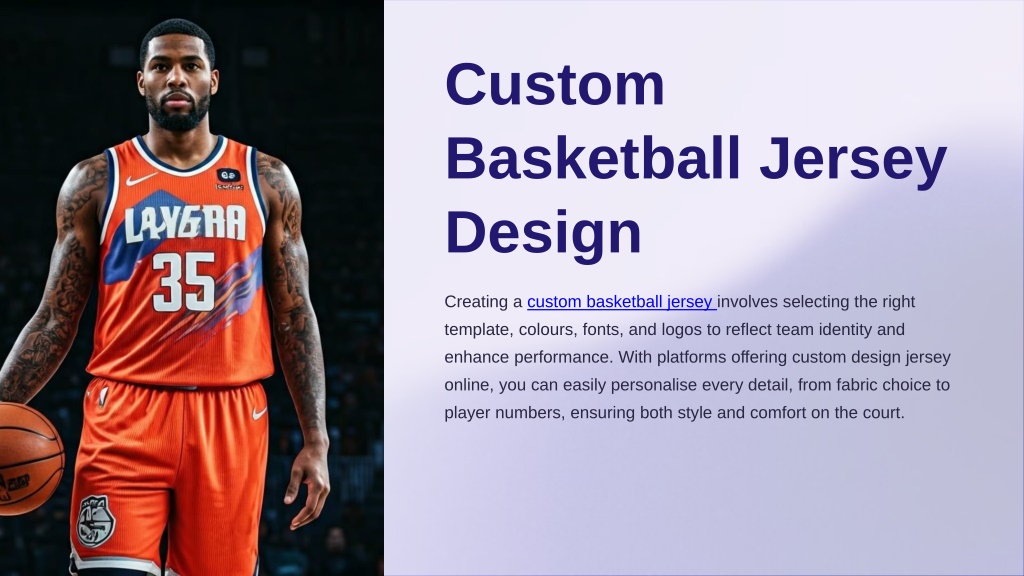 LAYGRA
35

Custom Basketball Jersey Design

Creating a custom basketball jersey involves selecting the right template, colours, fonts, and logos to reflect team identity and enhance performance. With platforms offering custom design jersey online, you can easily personalise every detail, from fabric choice to player numbers, ensuring both style and comfort on the court.